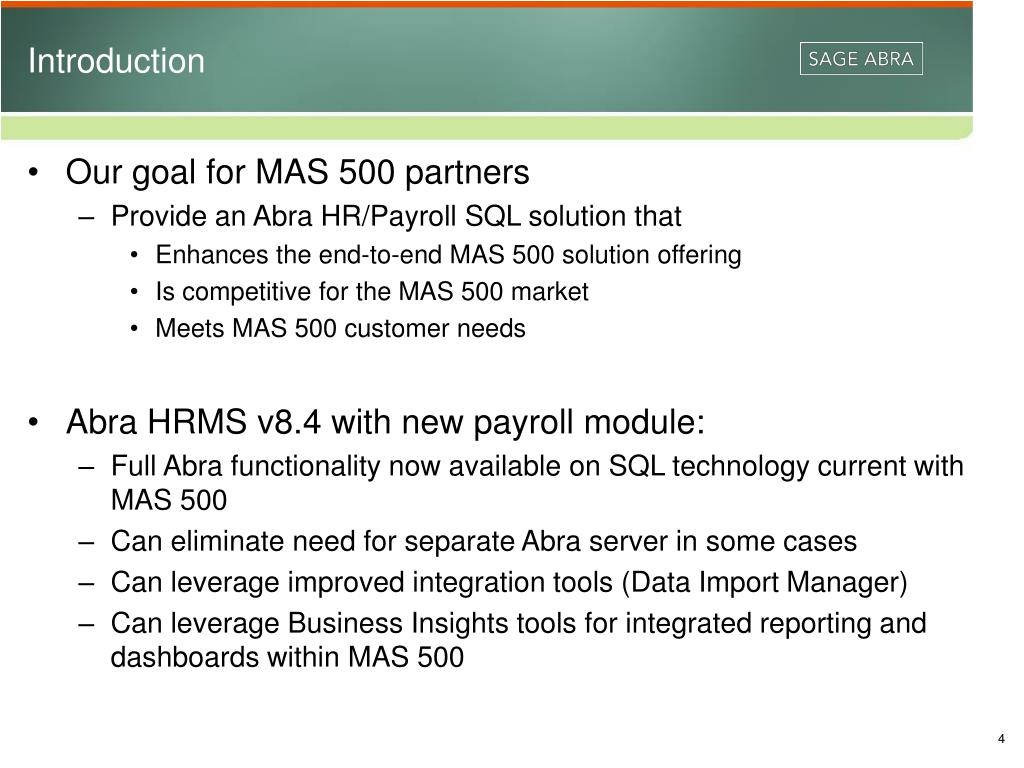 Introduction

SAGE ABRA

• Our goal for MAS 500 partners
– Provide an Abra HR/Payroll SQL solution that
• Enhances the end-to-end MAS 500 solution offering
• Is competitive for the MAS 500 market
• Meets MAS 500 customer needs

• Abra HRMS v8.4 with new payroll module:
– Full Abra functionality now available on SQL technology current with MAS 500
– Can eliminate need for separate Abra server in some cases
– Can leverage improved integration tools (Data Import Manager)
– Can leverage Business Insights tools for integrated reporting and dashboards within MAS 500

4